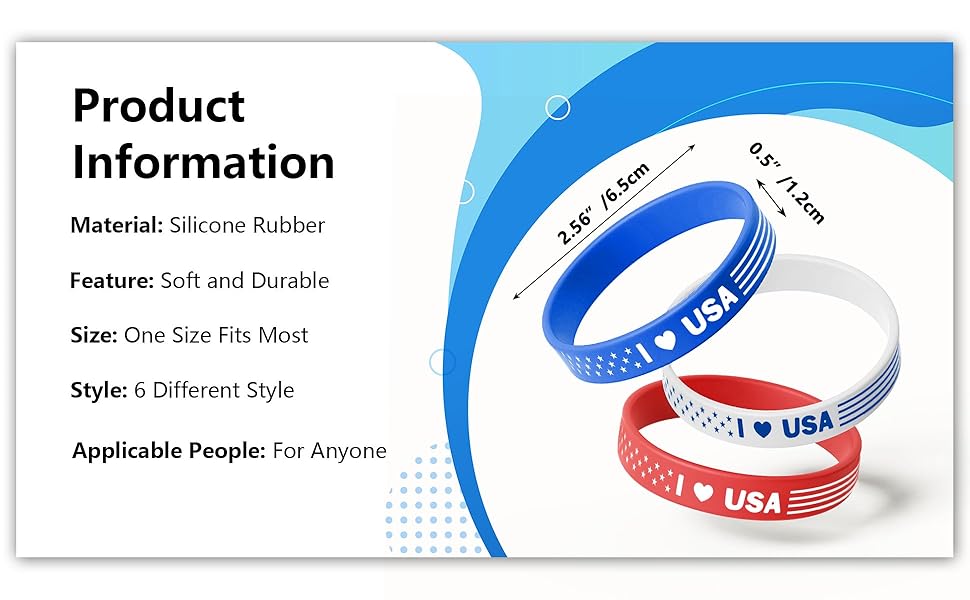 Product Information

Material: Silicone Rubber

Feature: Soft and Durable

Size: One Size Fits Most

Style: 6 Different Style

Applicable People: For Anyone

2.56" /6.5cm

0.5" /1.2cm

I ♥ USA

I ♥ USA

I ♥ USA